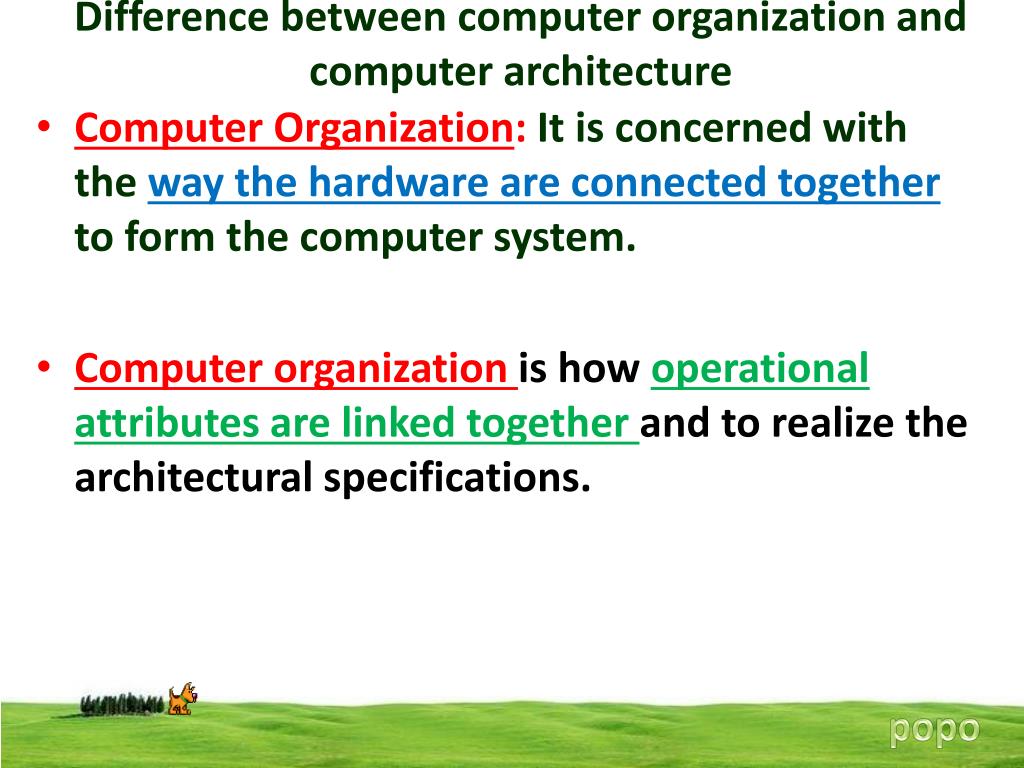 Difference between computer organization and computer architecture

• Computer Organization: It is concerned with the way the hardware are connected together to form the computer system.

• Computer organization is how operational attributes are linked together and to realize the architectural specifications.

popo